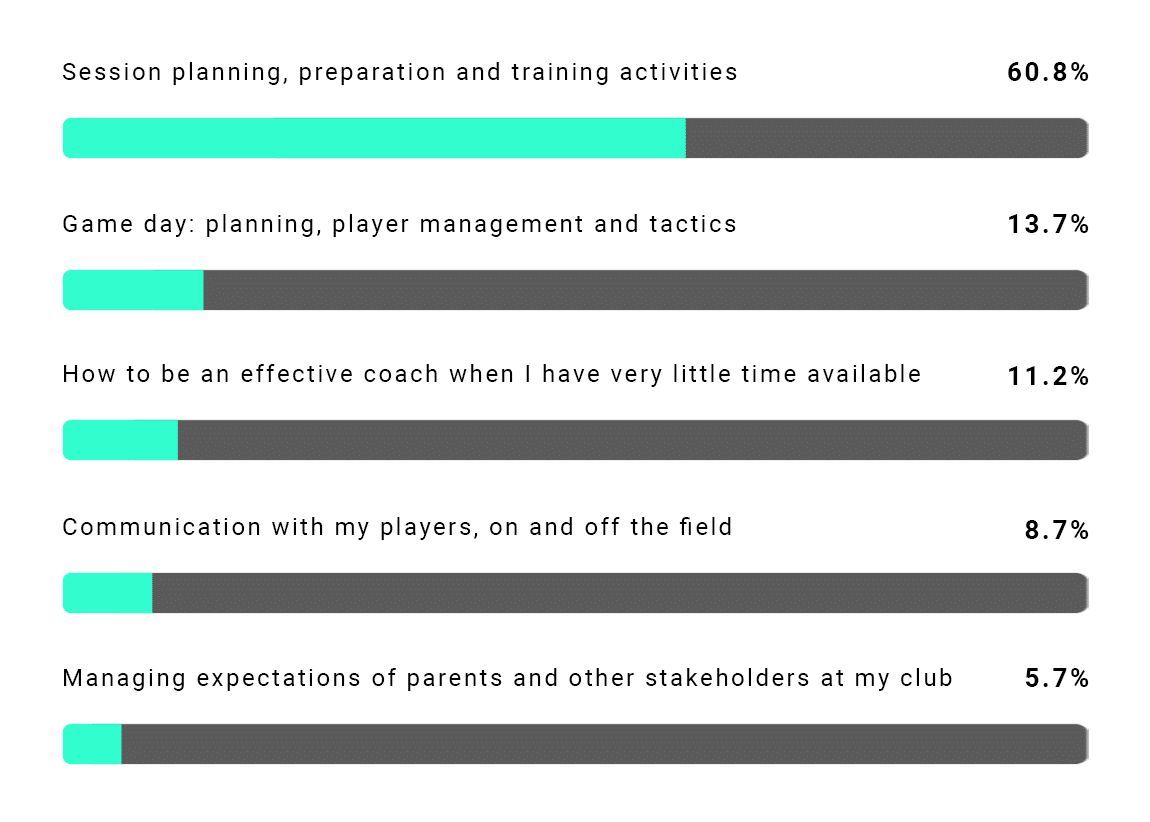 Session planning, preparation and training activities 60.8%

Game day: planning, player management and tactics 13.7%

How to be an effective coach when I have very little time available 11.2%

Communication with my players, on and off the field 8.7%

Managing expectations of parents and other stakeholders at my club 5.7%